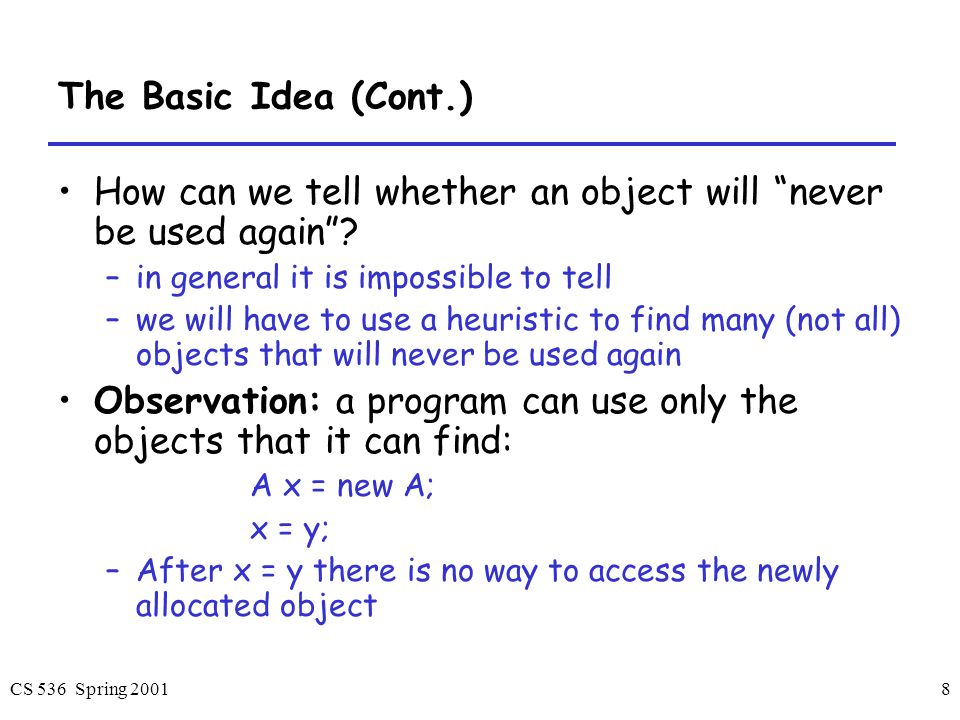 The Basic Idea (Cont.)

• How can we tell whether an object will "never be used again"?
 – in general it is impossible to tell
 – we will have to use a heuristic to find many (not all) objects that will never be used again

• Observation: a program can use only the objects that it can find:

A x = new A;

x = y;

 – After x = y there is no way to access the newly allocated object

CS 536 Spring 2001

8